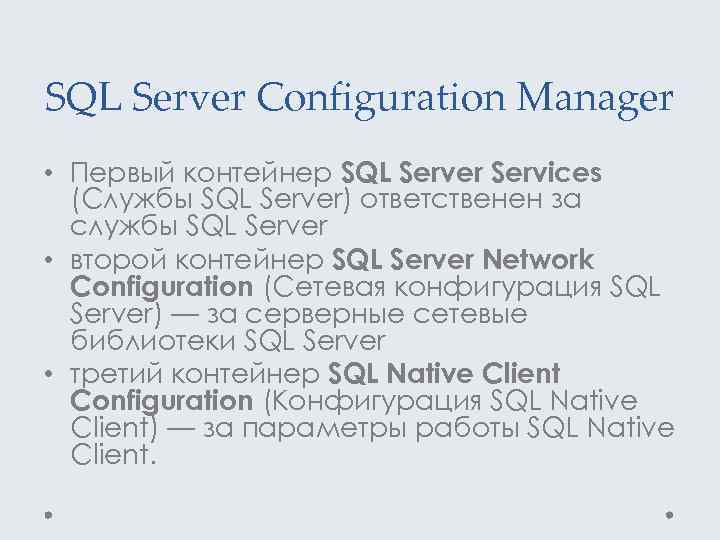 SQL Server Configuration Manager

• Первый контейнер SQL Server Services (Службы SQL Server) ответственен за службы SQL Server
• второй контейнер SQL Server Network Configuration (Сетевая конфигурация SQL Server) — за серверные сетевые библиотеки SQL Server
• третий контейнер SQL Native Client Configuration (Конфигурация SQL Native Client) — за параметры работы SQL Native Client.